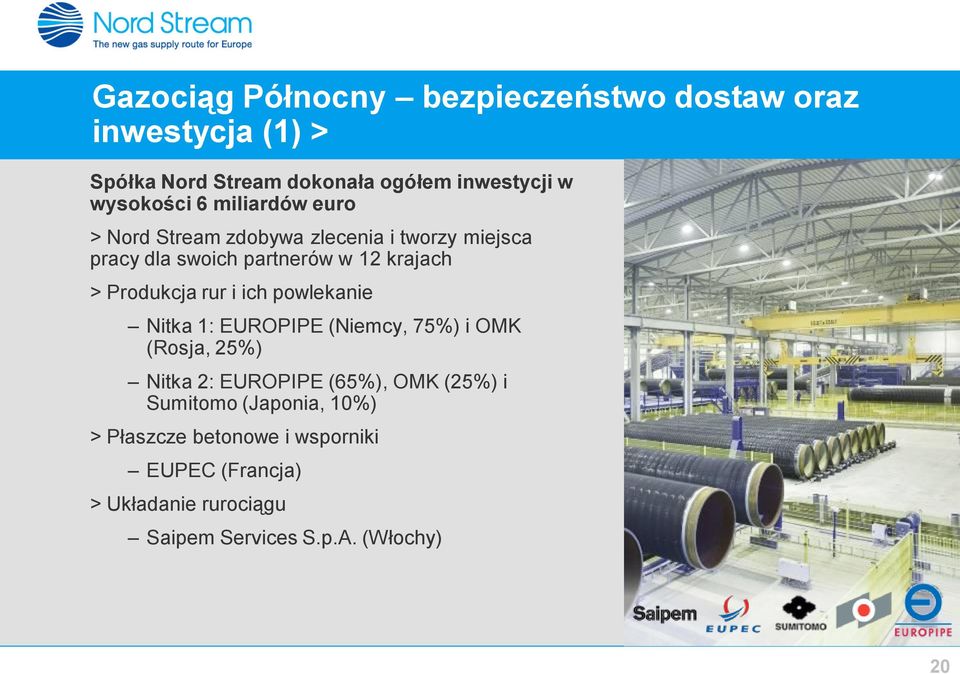 Nord Stream
The new gas supply route for Europe

Gazociąg Północny – bezpieczeństwo dostaw oraz inwestycja (1) >

Spółka Nord Stream dokonała ogółem inwestycji w wysokości 6 miliardów euro

> Nord Stream zdobywa zlecenia i tworzy miejsca pracy dla swoich partnerów w 12 krajach

> Produkcja rur i ich powlekanie

– Nitka 1: EUROPIPE (Niemcy, 75%) i OMK (Rosja, 25%)

– Nitka 2: EUROPIPE (65%), OMK (25%) i Sumitomo (Japonia, 10%)

> Płaszcze betonowe i wsporniki

– EUPEC (Francja)

> Układanie rurociągu

– Saipem Services S.p.A. (Włochy)

Saipem EUPEC SUMITOMO EUROPIPE

20